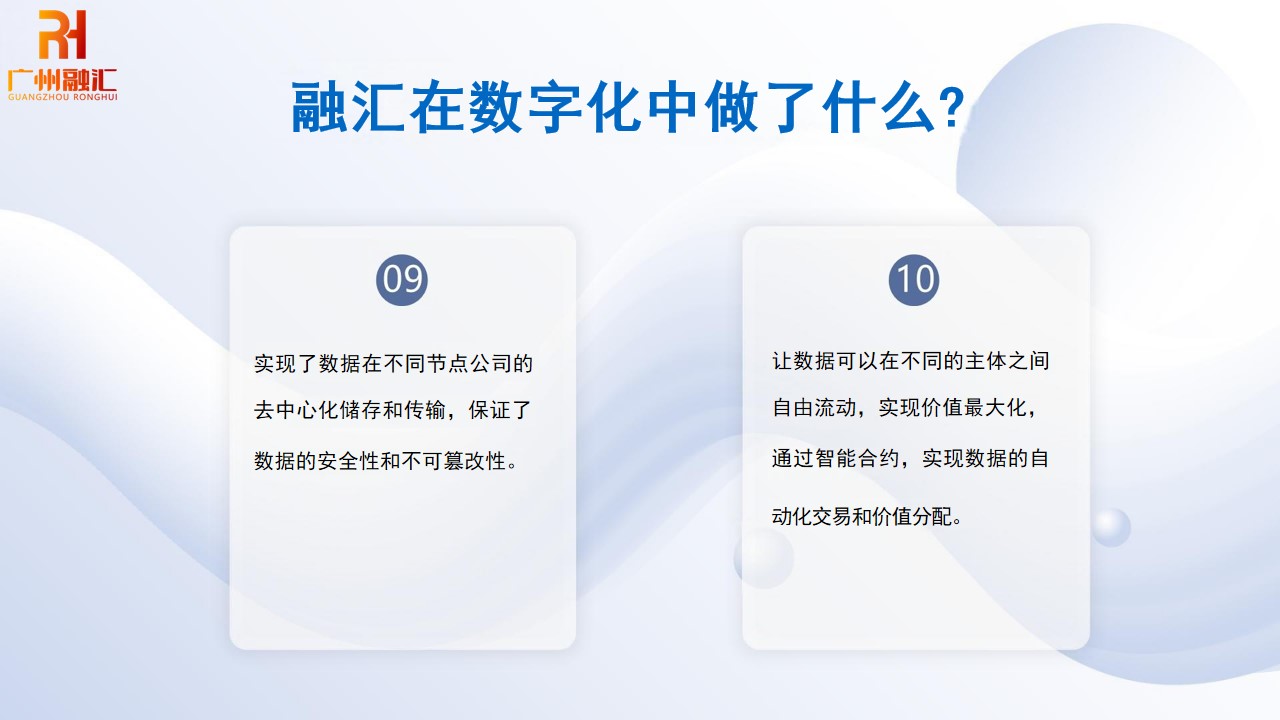 RH
广州融汇
GUANGZHOU RONGHUI

融汇在数字化中做了什么?

09

实现了数据在不同节点公司的去中心化储存和传输，保证了数据的安全性和不可篡改性。

10

让数据可以在不同的主体之间自由流动，实现价值最大化，通过智能合约，实现数据的自动化交易和价值分配。